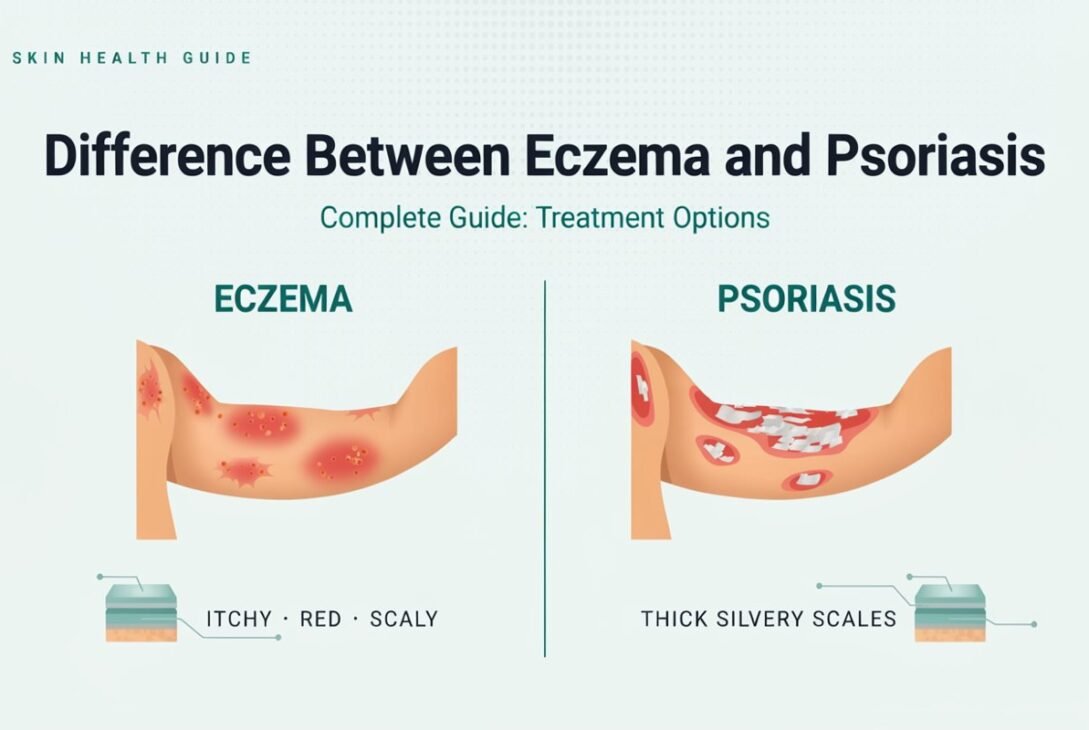 SKIN HEALTH GUIDE

Difference Between Eczema and Psoriasis

Complete Guide: Treatment Options

ECZEMA

ITCHY · RED · SCALY

PSORIASIS

THICK SILVERY SCALES